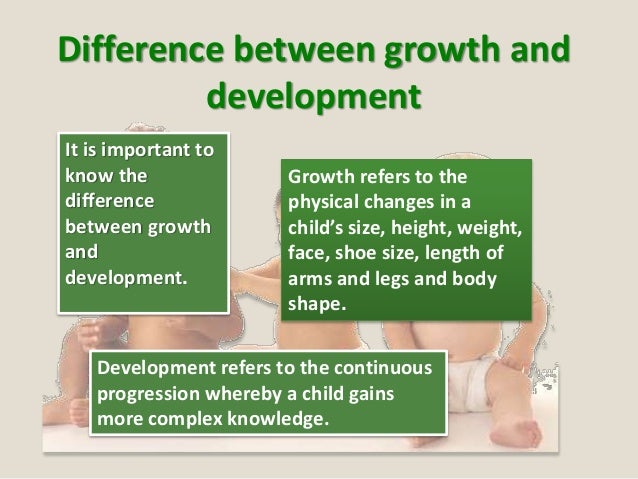 Difference between growth and development

It is important to know the difference between growth and development.

Growth refers to the physical changes in a child's size, height, weight, face, shoe size, length of arms and legs and body shape.

Development refers to the continuous progression whereby a child gains more complex knowledge.